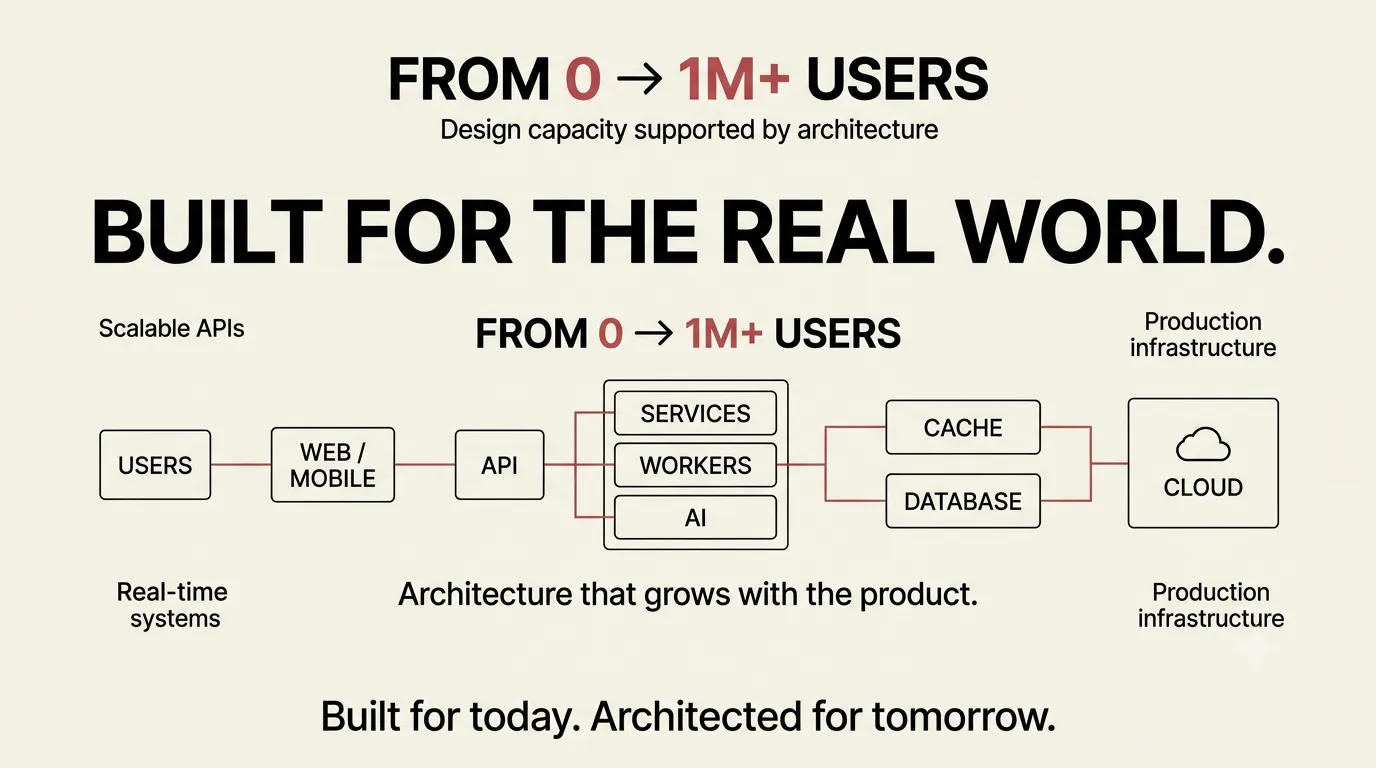 FROM 0 → 1M+ USERS
Design capacity supported by architecture

BUILT FOR THE REAL WORLD.

Scalable APIs

FROM 0 → 1M+ USERS

Production infrastructure

USERS

WEB / MOBILE

API

SERVICES

WORKERS

AI

CACHE

DATABASE

CLOUD

Real-time systems

Architecture that grows with the product.

Production infrastructure

Built for today. Architected for tomorrow.